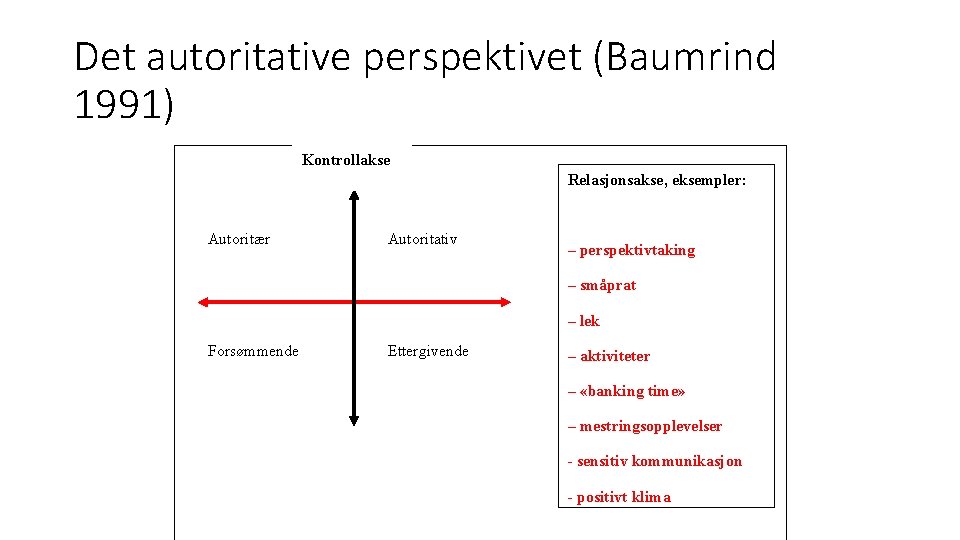 Det autoritative perspektivet (Baumrind 1991)

Kontrollakse

Autoritær

Autoritativ

Forsømmende

Ettergivende

Relasjonsakse, eksempler:

– perspektivtaking

– småprat

– lek

– aktiviteter

– «banking time»

– mestringsopplevelser

- sensitiv kommunikasjon

- positivt klima